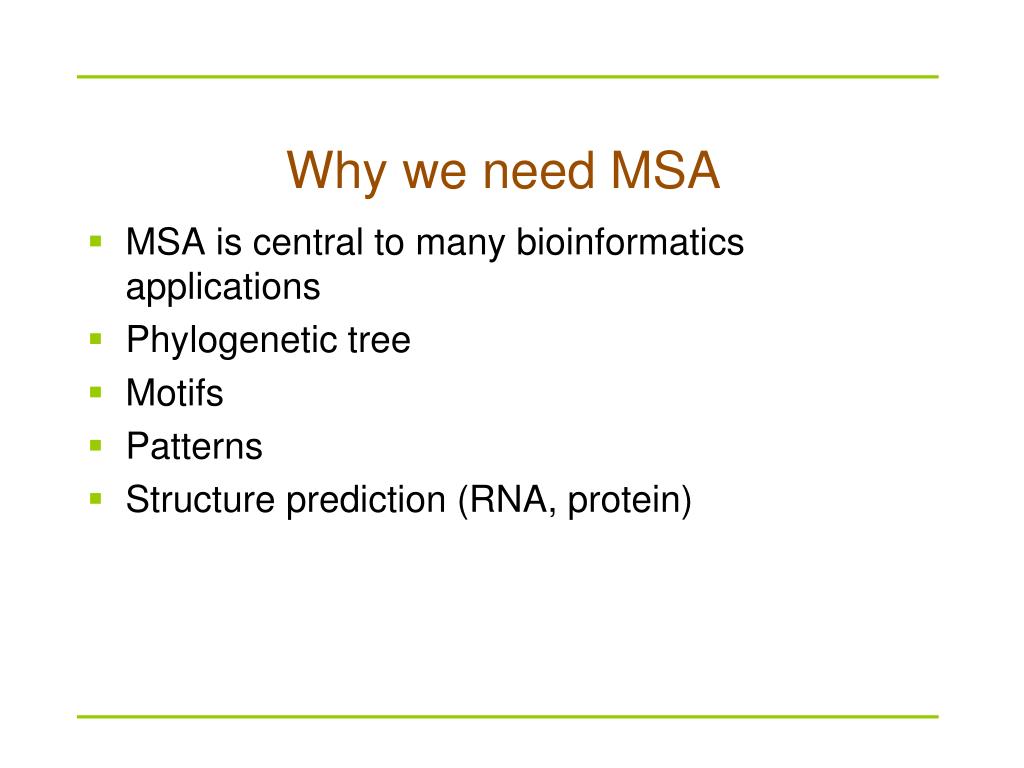 Why we need MSA

- MSA is central to many bioinformatics applications
- Phylogenetic tree
- Motifs
- Patterns
- Structure prediction (RNA, protein)